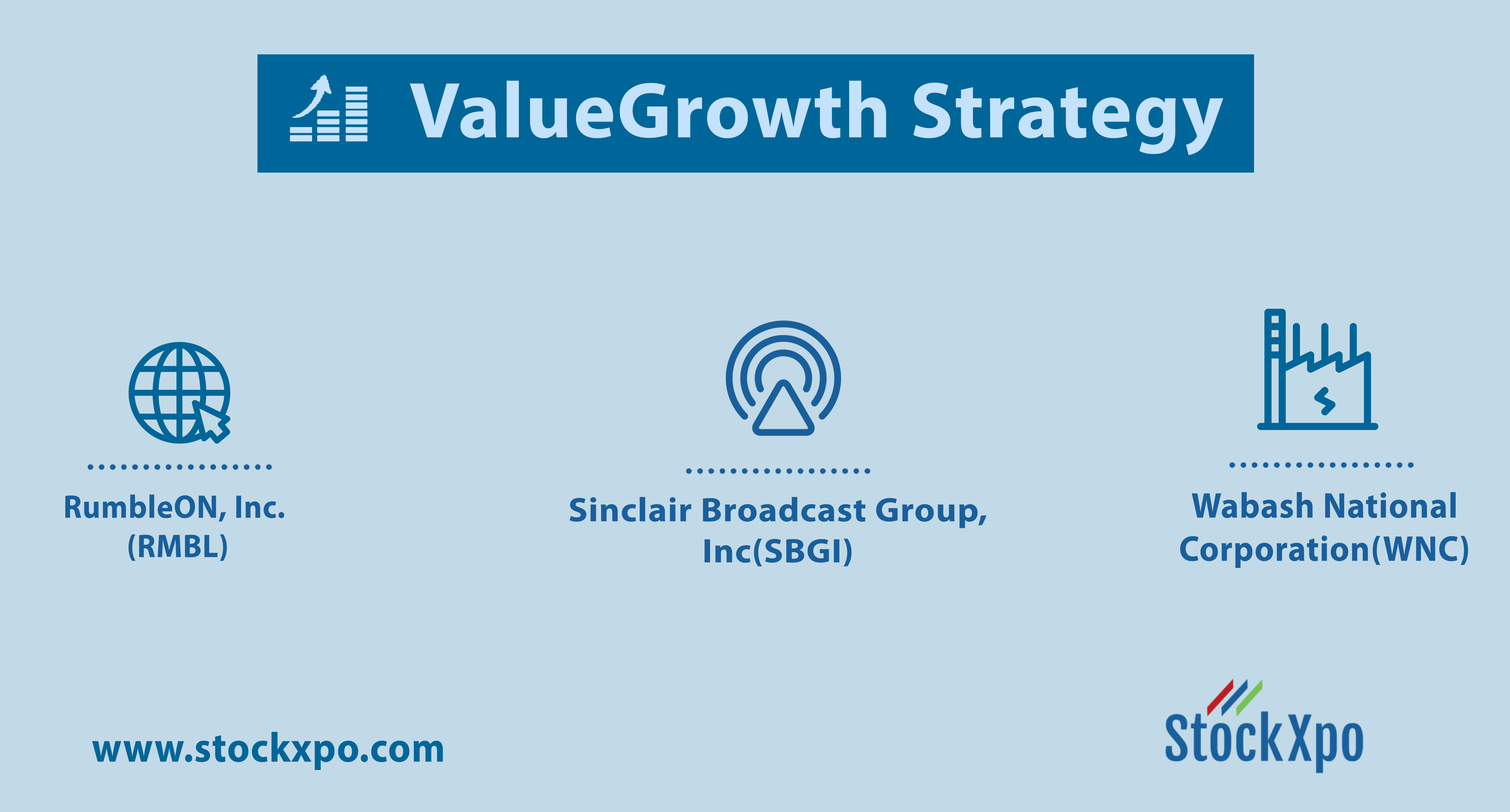 ValueGrowth Strategy

RumbleON, Inc. (RMBL)

Sinclair Broadcast Group, Inc(SBGI)

Wabash National Corporation(WNC)

www.stockxpo.com

StockXpo